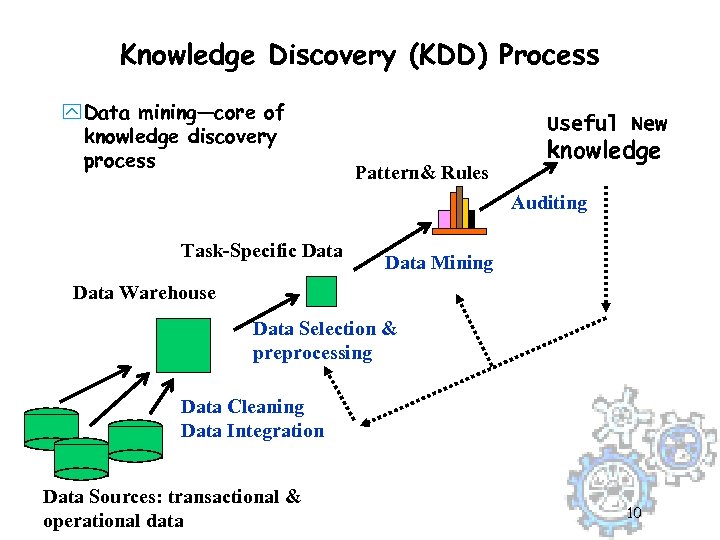 Knowledge Discovery (KDD) Process

Data mining—core of knowledge discovery process

Useful New knowledge

Pattern& Rules

Auditing

Task-Specific Data

Data Mining

Data Warehouse

Data Selection & preprocessing

Data Cleaning
Data Integration

Data Sources: transactional & operational data

10